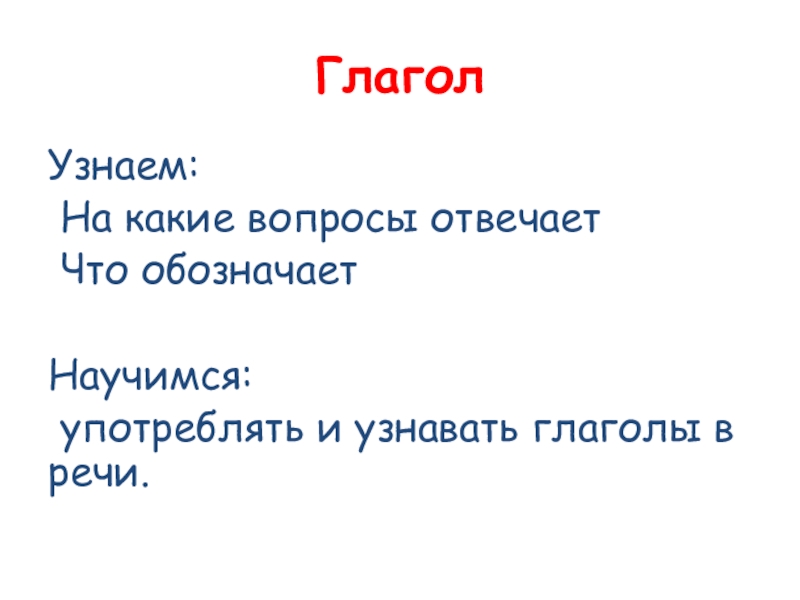 Глагол

Узнаем:
На какие вопросы отвечает
Что обозначает

Научимся:
употреблять и узнавать глаголы в речи.